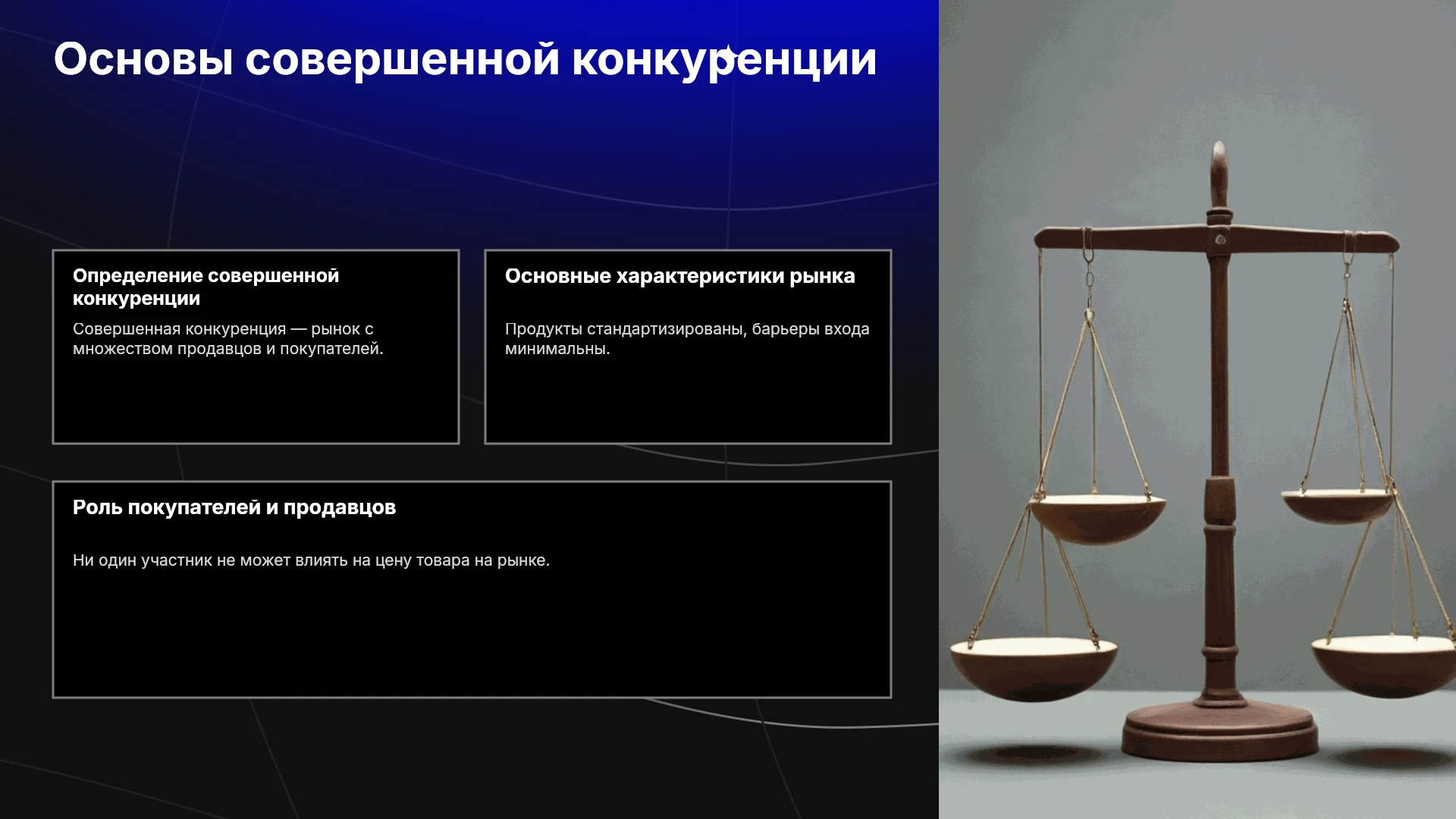 Основы совершенной конкуренции

Определение совершенной конкуренции

Совершенная конкуренция — рынок с множеством продавцов и покупателей.

Основные характеристики рынка

Продукты стандартизированы, барьеры входа минимальны.

Роль покупателей и продавцов

Ни один участник не может влиять на цену товара на рынке.